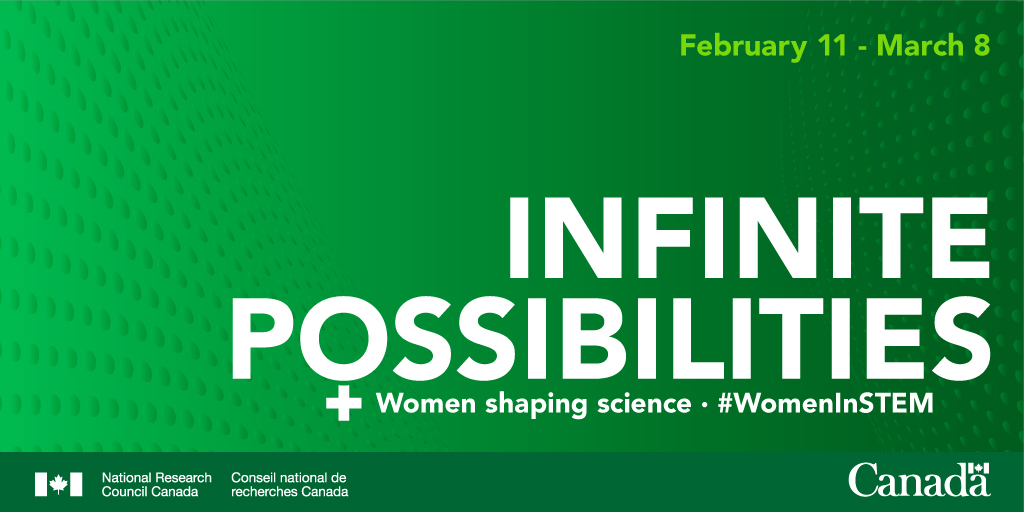 February 11 - March 8

INFINITE POSSIBILITIES

Women shaping science · #WomenInSTEM

National Research Council Canada

Conseil national de recherches Canada

Canada